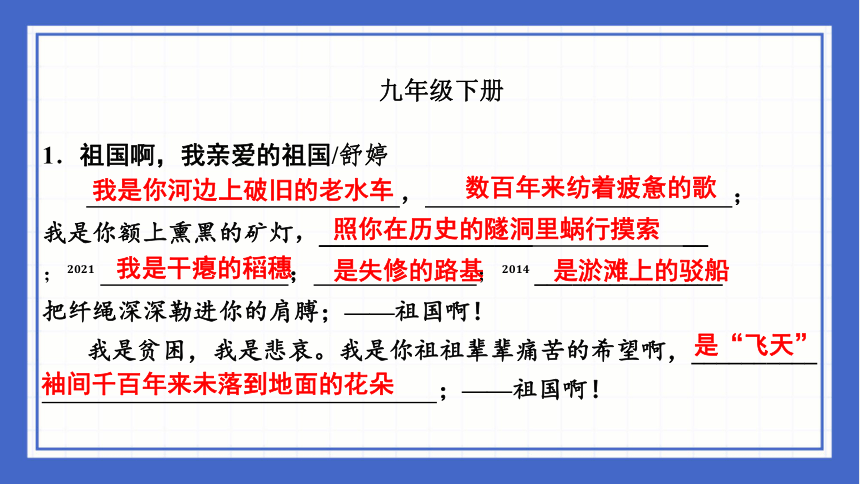 九年级下册

1．祖国啊，我亲爱的祖国/舒婷

我是你河边上破旧的老水车，数百年来纺着疲惫的歌；我是你额上熏黑的矿灯，照你在历史的隧洞里蜗行摸索；2021 我是干瘪的稻穗；是失修的路基；2014 是淤滩上的驳船把纤绳深深勒进你的肩膊；——祖国啊！

我是贫困，我是悲哀。我是你祖祖辈辈痛苦的希望啊，是“飞天”袖间千百年来未落到地面的花朵；——祖国啊！